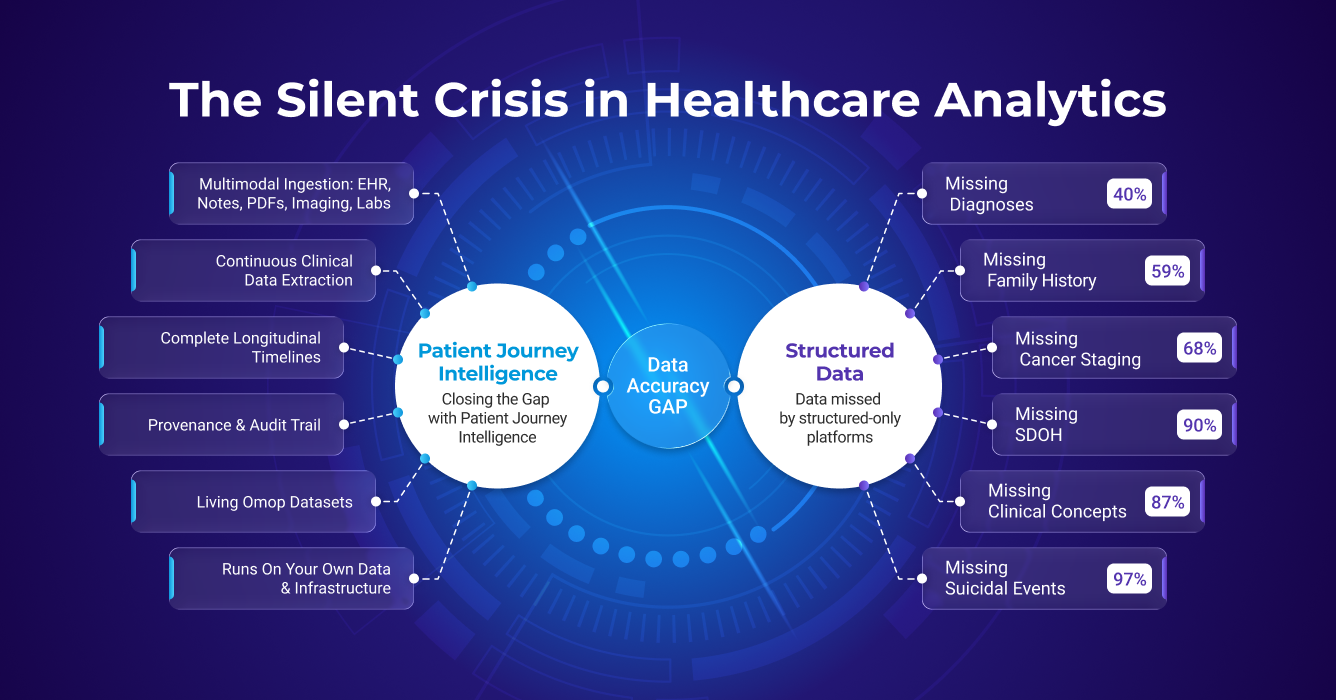 The Silent Crisis in Healthcare Analytics

Multimodal Ingestion: EHR, Notes, PDFs, Imaging, Labs

Continuous Clinical Data Extraction

Complete Longitudinal Timelines

Provenance & Audit Trail

Living Omop Datasets

Runs On Your Own Data & Infrastructure

Patient Journey Intelligence

Closing the Gap with Patient Journey Intelligence

Data Accuracy GAP

Structured Data

Data missed by structured-only platforms

Missing Diagnoses 40%

Missing Family History 59%

Missing Cancer Staging 68%

Missing SDOH 90%

Missing Clinical Concepts 87%

Missing Suicidal Events 97%